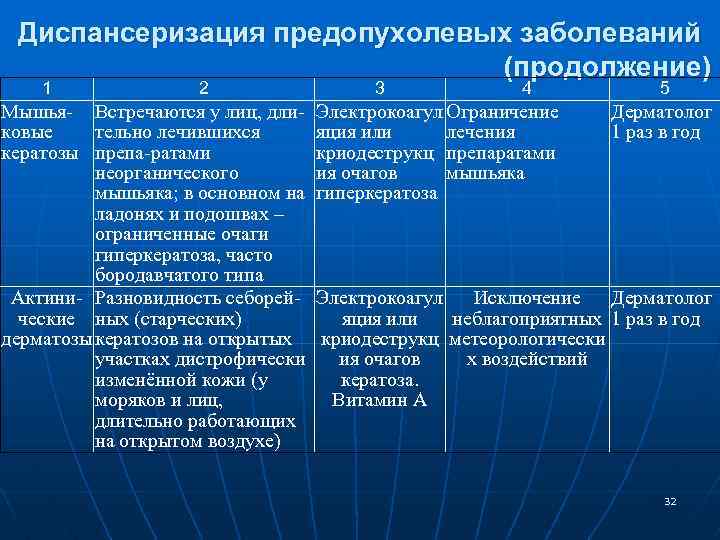 Диспансеризация предопухолевых заболеваний (продолжение)

| 1 | 2 | 3 | 4 | 5 |
|---|---|---|---|---|
| Мышьяковые кератозы | Встречаются у лиц, длительно лечившихся препа-ратами неорганического мышьяка; в основном на ладонях и подошвах – ограниченные очаги гиперкератоза, часто бородавчатого типа | Электрокоагуляция или криодеструкция очагов гиперкератоза | Ограничение лечения препаратами мышьяка | Дерматолог 1 раз в год |
| Актинические дерматозы | Разновидность себорейных (старческих) кератозов на открытых участках дистрофически изменённой кожи (у моряков и лиц, длительно работающих на открытом воздухе) | Электрокоагуляция или криодеструкция очагов кератоза. Витамин А | Исключение неблагоприятных метеорологических воздействий | Дерматолог 1 раз в год |

32